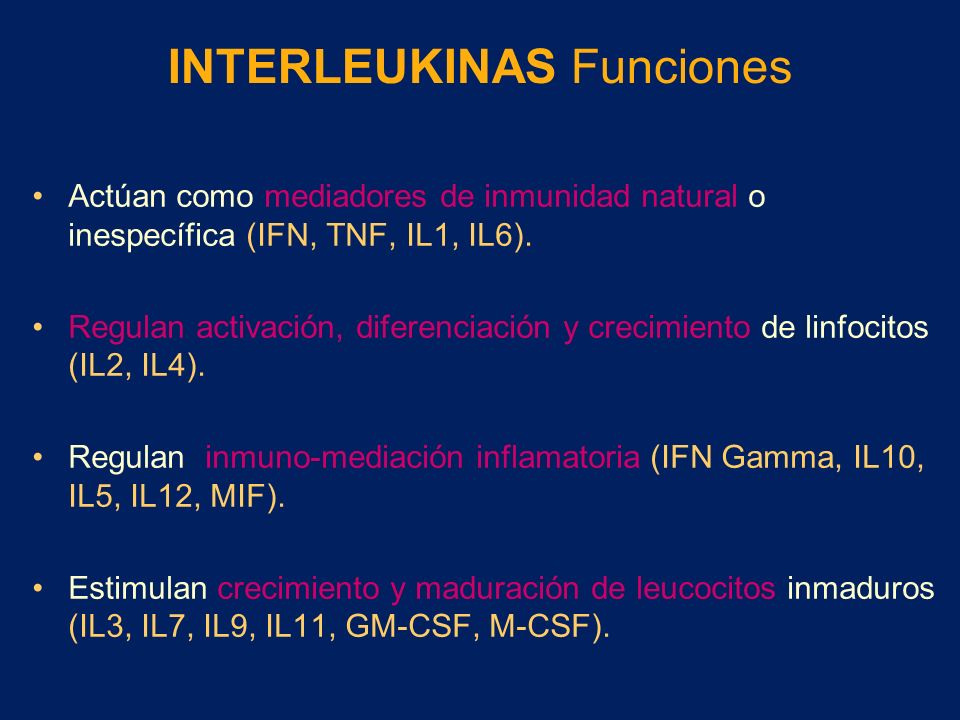 INTERLEUKINAS Funciones

• Actúan como mediadores de inmunidad natural o inespecífica (IFN, TNF, IL1, IL6).

• Regulan activación, diferenciación y crecimiento de linfocitos (IL2, IL4).

• Regulan inmuno-mediación inflamatoria (IFN Gamma, IL10, IL5, IL12, MIF).

• Estimulan crecimiento y maduración de leucocitos inmaduros (IL3, IL7, IL9, IL11, GM-CSF, M-CSF).